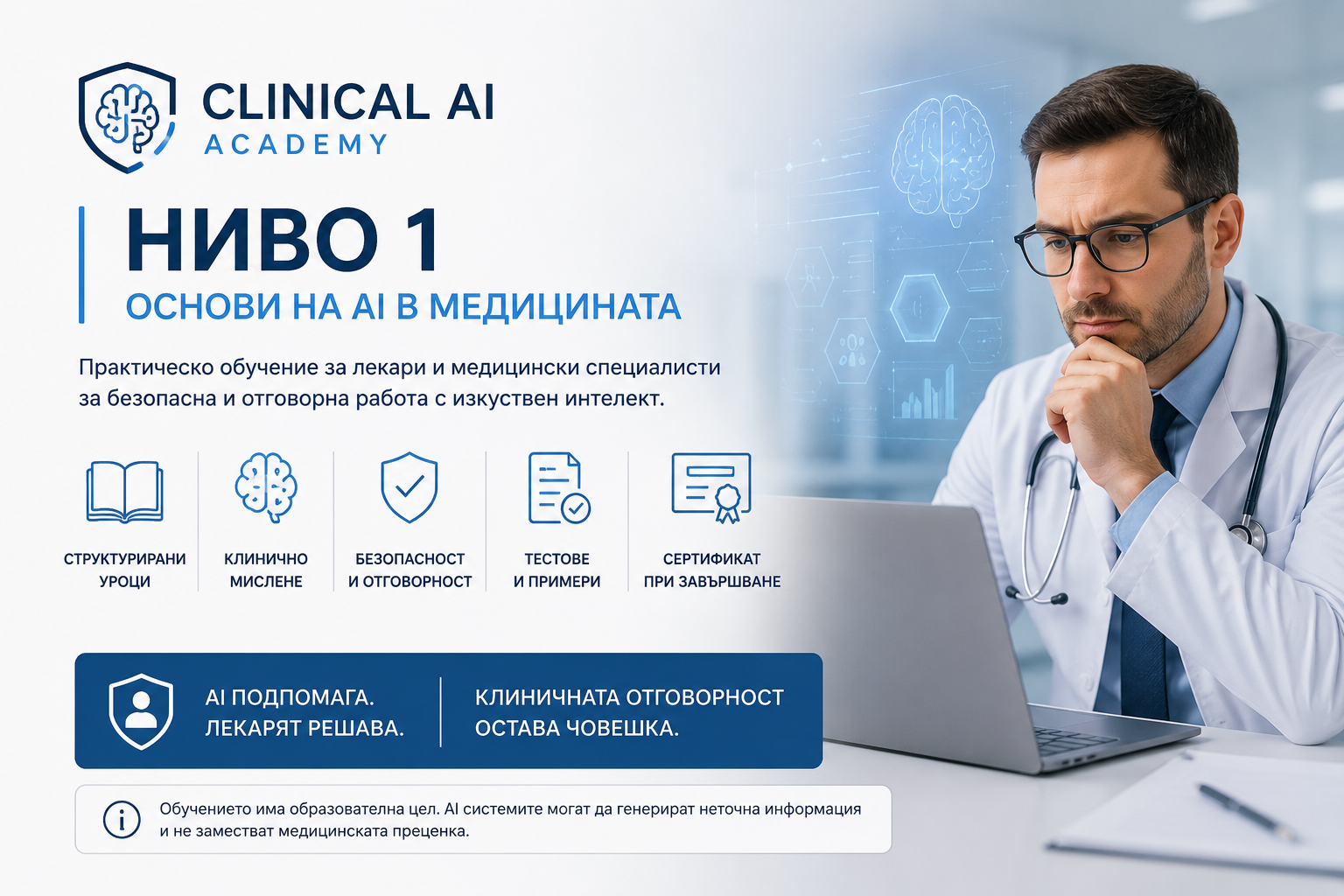 CLINICAL AI
ACADEMY

НИВО 1
ОСНОВИ НА AI В МЕДИЦИНАТА

Практическо обучение за лекари и медицински специалисти за безопасна и отговорна работа с изкуствен интелект.

СТРУКТУРИРАНИ УРОЦИ

КЛИНИЧНО МИСЛЕНЕ

БЕЗОПАСНОСТ И ОТГОВОРНОСТ

ТЕСТОВЕ И ПРИМЕРИ

СЕРТИФИКАТ ПРИ ЗАВЪРШВАНЕ

AI ПОДПОМАГА.
ЛЕКАРЯТ РЕШАВА.

КЛИНИЧНАТА ОТГОВОРНОСТ ОСТАВА ЧОВЕШКА.

Обучението има образователна цел. AI системите могат да генерират неточна информация и не заместват медицинската преценка.